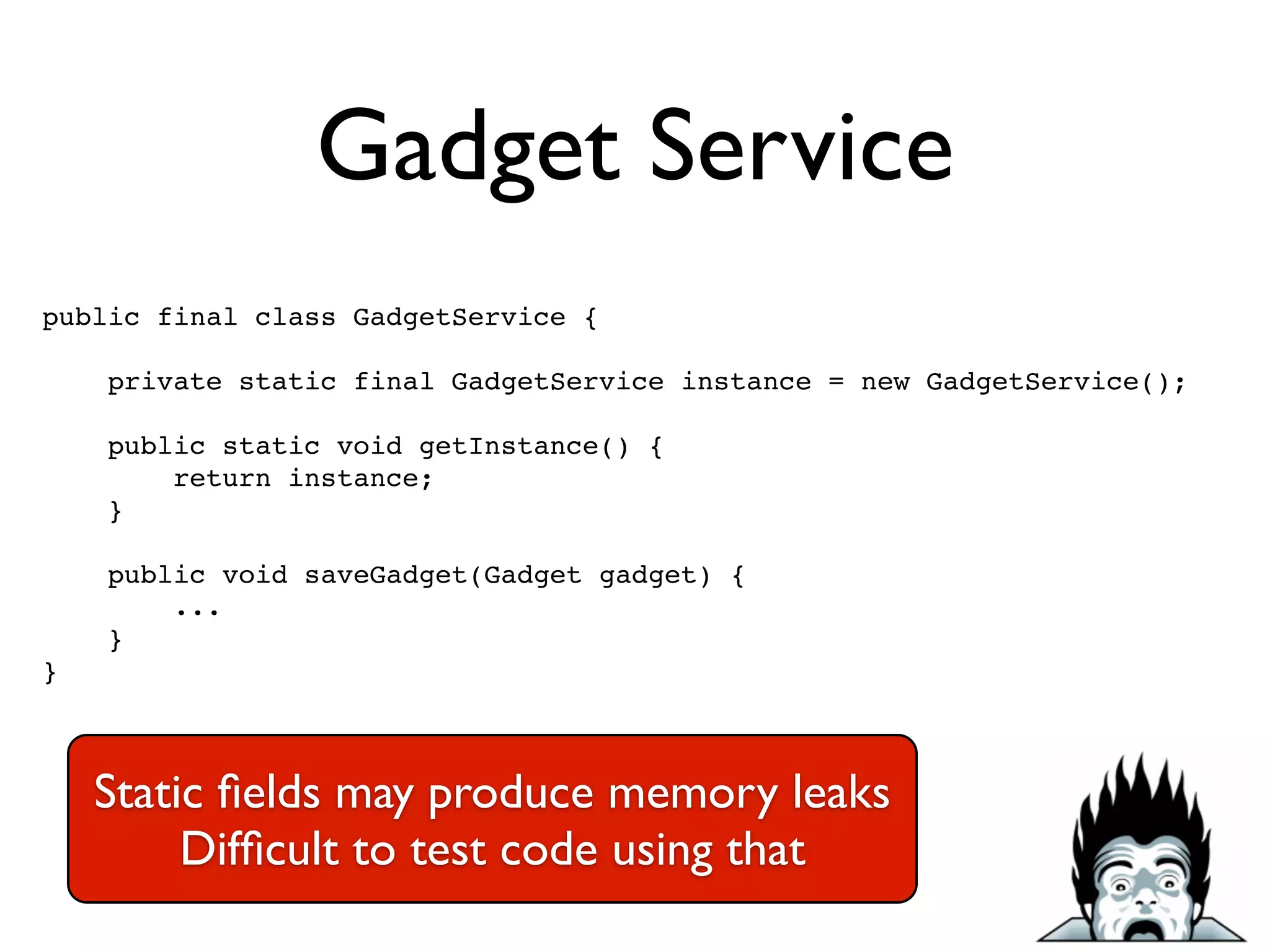 Gadget Service

public final class GadgetService {

    private static final GadgetService instance = new GadgetService();

    public static void getInstance() {
        return instance;
    }

    public void saveGadget(Gadget gadget) {
        ...
    }
}

Static fields may produce memory leaks
Difficult to test code using that